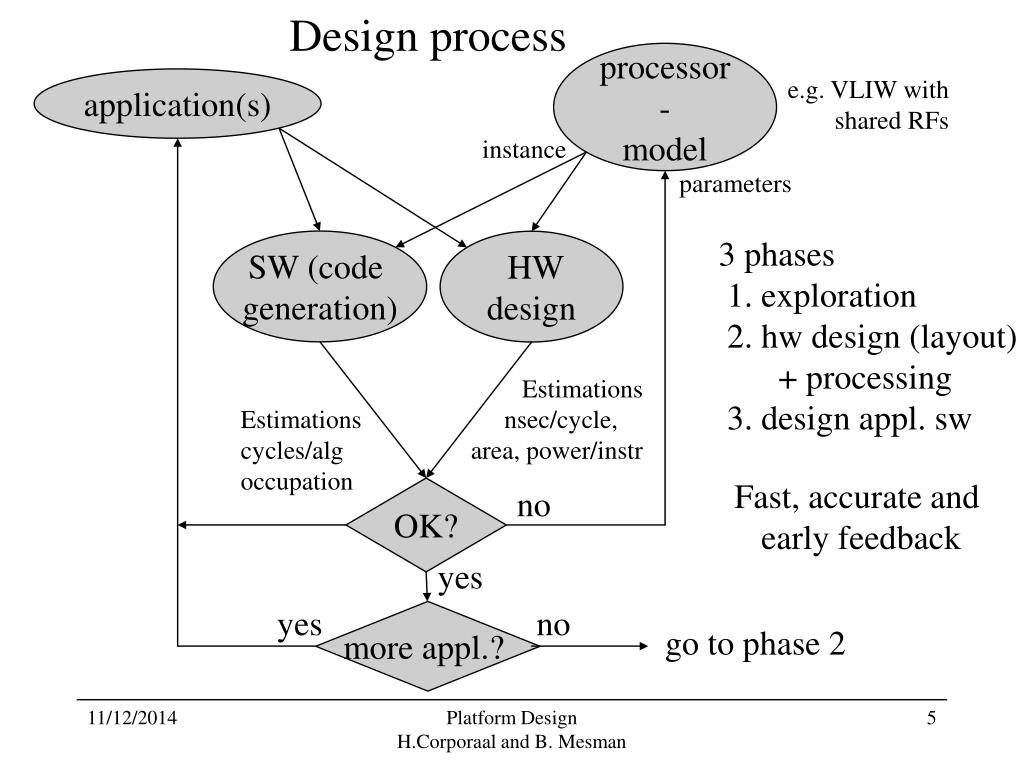 Design process

application(s)

processor
-
model

e.g. VLIW with shared RFs

instance

parameters

SW (code generation)

HW design

3 phases
1. exploration
2. hw design (layout) + processing
3. design appl. sw

Estimations
cycles/alg
occupation

Estimations
nsec/cycle,
area, power/instr

OK?

no

Fast, accurate and early feedback

yes

yes

more appl.?

no

go to phase 2

11/12/2014

Platform Design
H.Corporaal and B. Mesman

5